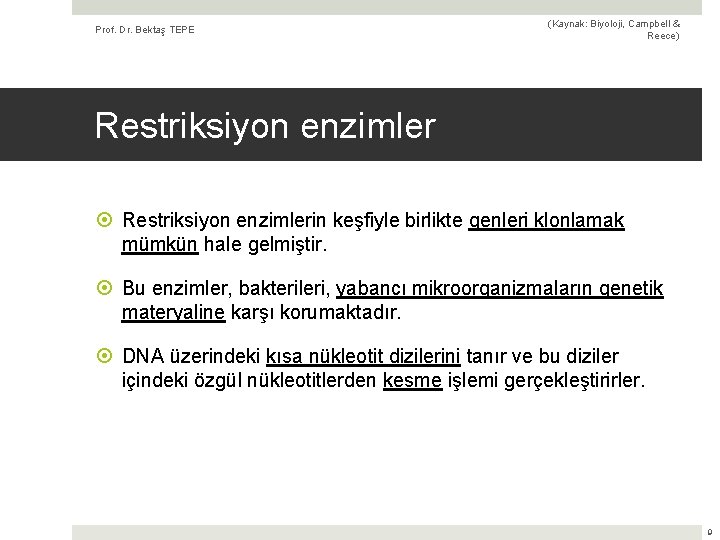 Prof. Dr. Bektaş TEPE

(Kaynak: Biyoloji, Campbell & Reece)

Restriksiyon enzimler

Restriksiyon enzimlerin keşfiyle birlikte genleri klonlamak mümkün hale gelmiştir.

Bu enzimler, bakterileri, yabancı mikroorganizmaların genetik materyaline karşı korumaktadır.

DNA üzerindeki kısa nükleotit dizilerini tanır ve bu diziler içindeki özgül nükleotitlerden kesme işlemi gerçekleştirirler.

9